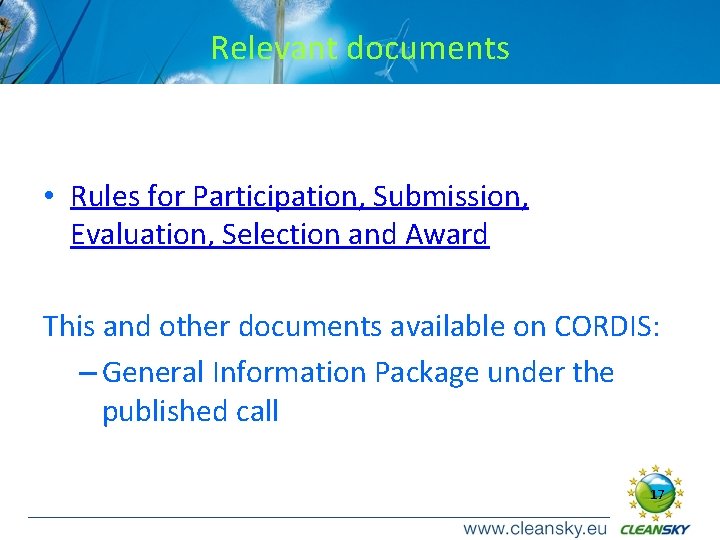 Relevant documents

• Rules for Participation, Submission, Evaluation, Selection and Award

This and other documents available on CORDIS:

– General Information Package under the published call

17

www.cleansky.eu CLEANSKY